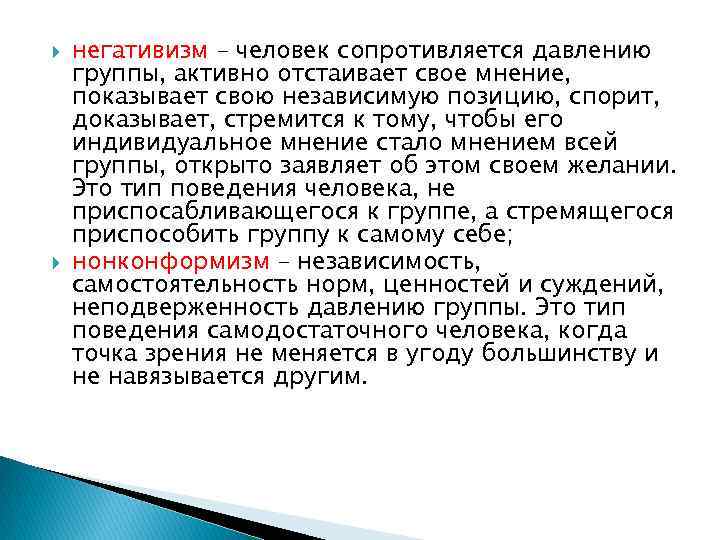 негативизм – человек сопротивляется давлению группы, активно отстаивает свое мнение, показывает свою независимую позицию, спорит, доказывает, стремится к тому, чтобы его индивидуальное мнение стало мнением всей группы, открыто заявляет об этом своем желании. Это тип поведения человека, не приспосабливающегося к группе, а стремящегося приспособить группу к самому себе;

нонконформизм – независимость, самостоятельность норм, ценностей и суждений, неподверженность давлению группы. Это тип поведения самодостаточного человека, когда точка зрения не меняется в угоду большинству и не навязывается другим.